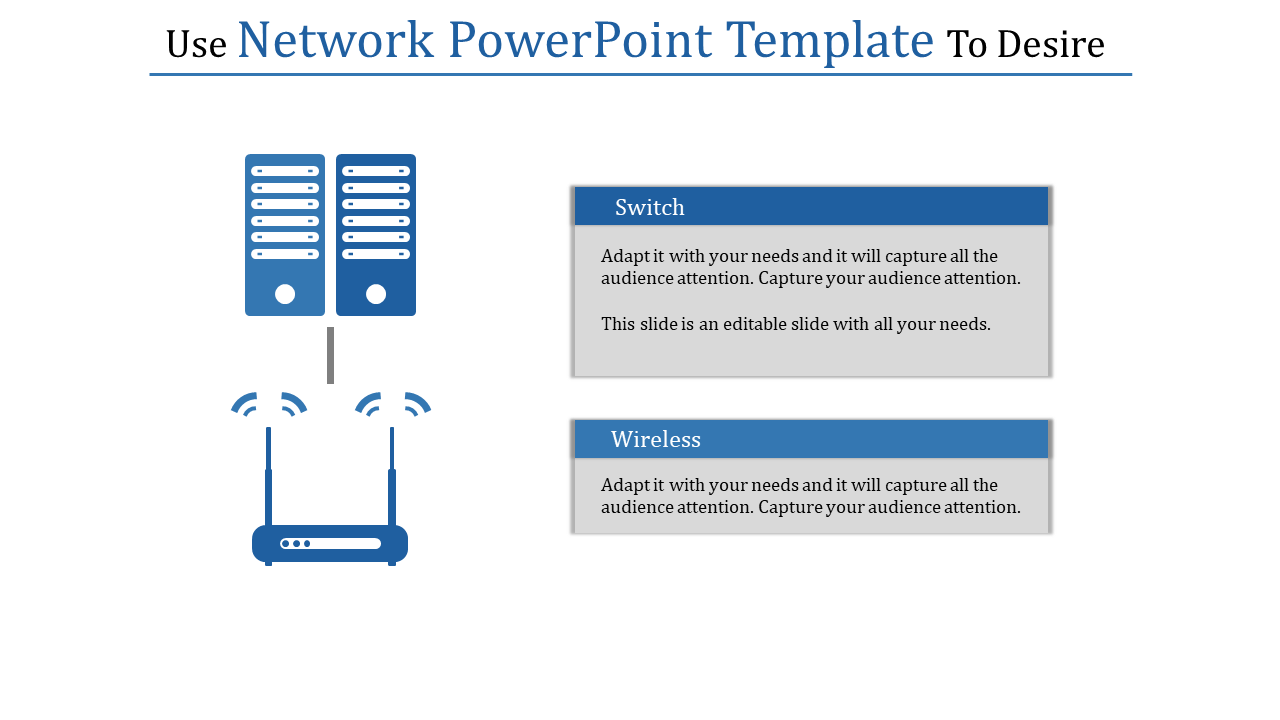 Use Network PowerPoint Template To Desire

Switch

Adapt it with your needs and it will capture all the audience attention. Capture your audience attention.

This slide is an editable slide with all your needs.

Wireless

Adapt it with your needs and it will capture all the audience attention. Capture your audience attention.